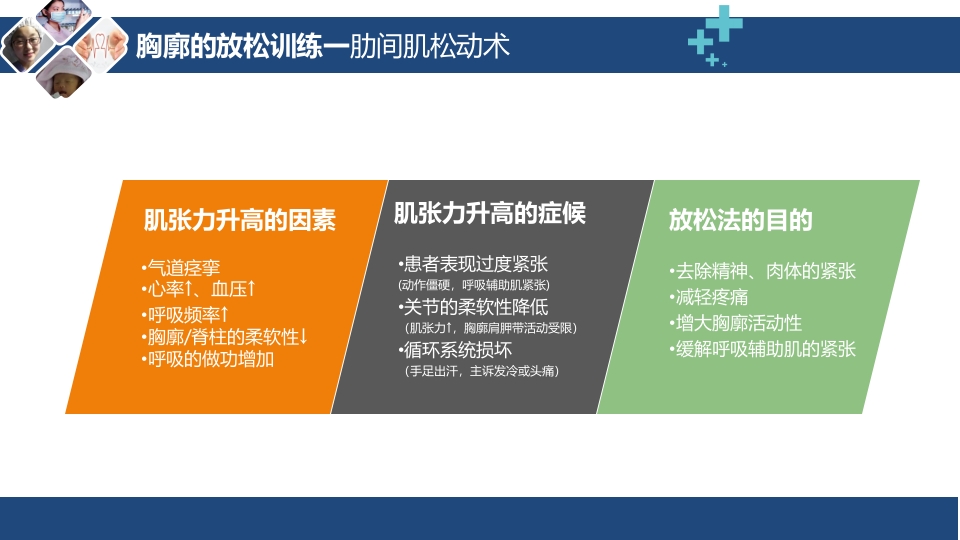 胸廓的放松训练—肋间肌松动术

肌张力升高的因素

•气道痉挛
•心率↑、血压↑
•呼吸频率↑
•胸廓/脊柱的柔软性↓
•呼吸的做功增加

肌张力升高的症候

•患者表现过度紧张
（动作僵硬，呼吸辅助肌紧张）
•关节的柔软性降低
（肌张力↑，胸廓肩胛带活动受限）
•循环系统损坏
（手足出汗，主诉发冷或头痛）

放松法的目的

•去除精神、肉体的紧张
•减轻疼痛
•增大胸廓活动性
•缓解呼吸辅助肌的紧张